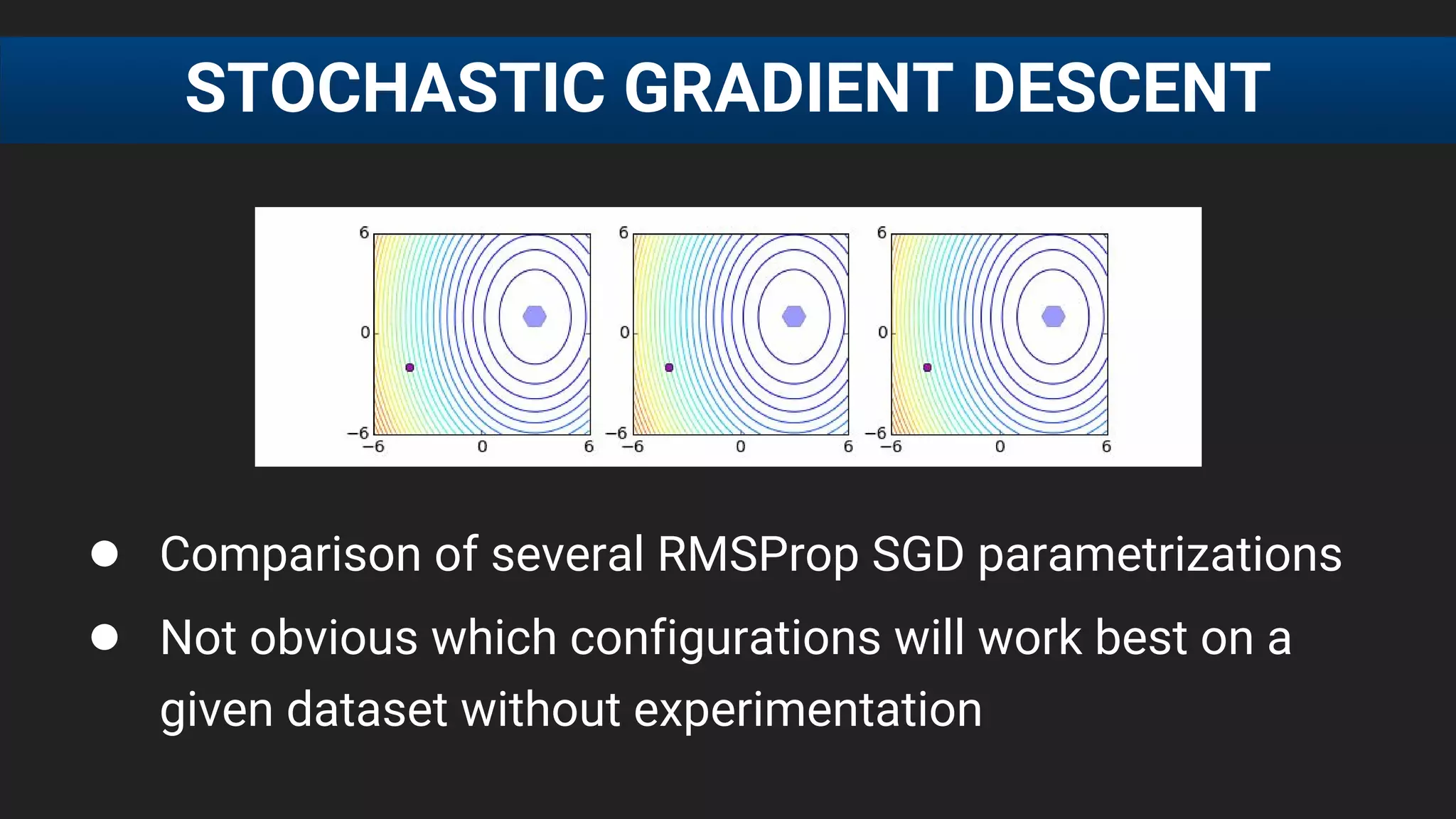 STOCHASTIC GRADIENT DESCENT

6
0
−6
−6 0 6

6
0
−6
−6 0 6

6
0
−6
−6 0 6

● Comparison of several RMSProp SGD parametrizations

● Not obvious which configurations will work best on a given dataset without experimentation